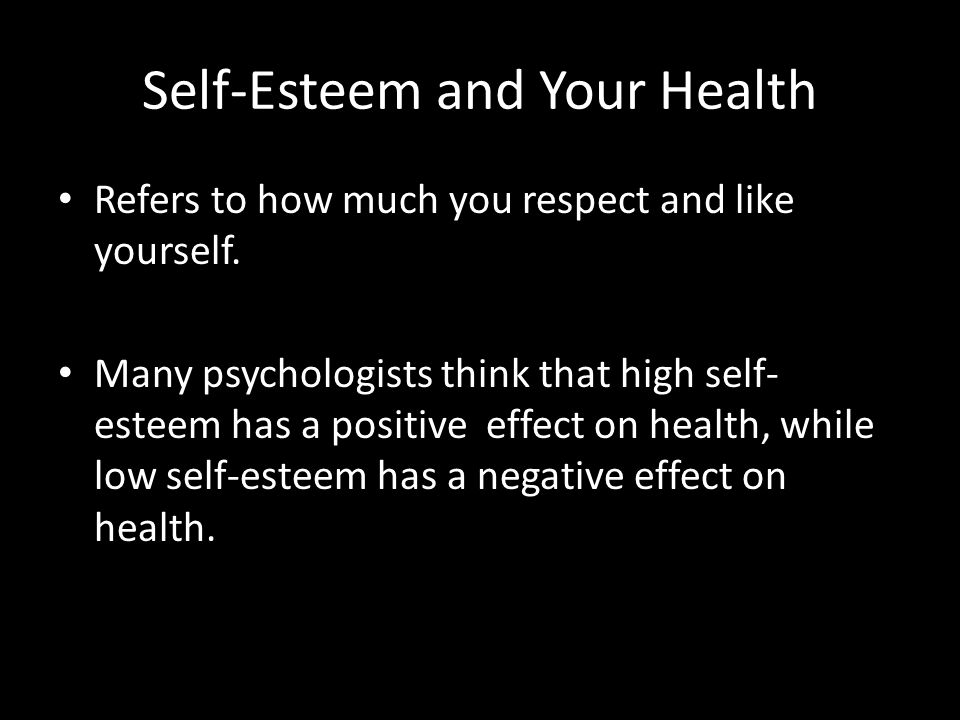 Self-Esteem and Your Health

• Refers to how much you respect and like yourself.

• Many psychologists think that high self-esteem has a positive effect on health, while low self-esteem has a negative effect on health.